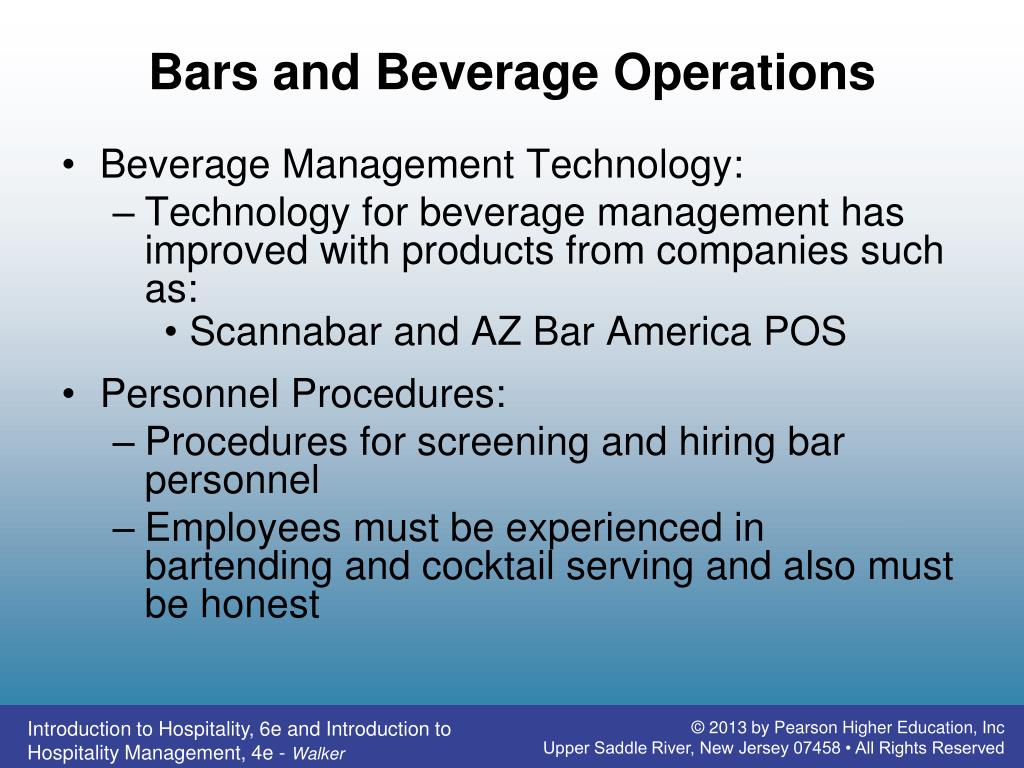 Bars and Beverage Operations

• Beverage Management Technology:
– Technology for beverage management has improved with products from companies such as:
• Scannabar and AZ Bar America POS

• Personnel Procedures:
– Procedures for screening and hiring bar personnel
– Employees must be experienced in bartending and cocktail serving and also must be honest

Introduction to Hospitality, 6e and Introduction to Hospitality Management, 4e - Walker

© 2013 by Pearson Higher Education, Inc
Upper Saddle River, New Jersey 07458 • All Rights Reserved